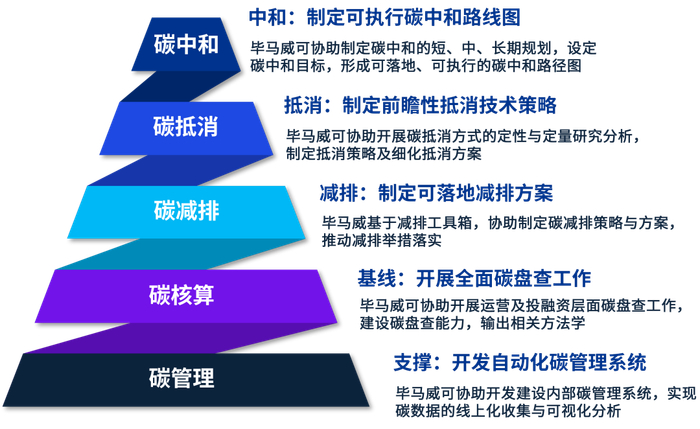 碳中和

中和：制定可执行碳中和路线图

毕马威可协助制定碳中和的短、中、长期规划，设定碳中和目标，形成可落地、可执行的碳中和路径图

碳抵消

抵消：制定前瞻性抵消技术策略

毕马威可协助开展碳抵消方式的定性与定量研究分析，制定抵消策略及细化抵消方案

碳减排

减排：制定可落地减排方案

毕马威基于减排工具箱，协助制定碳减排策略与方案，推动减排举措落实

碳核算

基线：开展全面碳盘查工作

毕马威可协助开展运营及投融资层面碳盘查工作，建设碳盘查能力，输出相关方法学

碳管理

支撑：开发自动化碳管理系统

毕马威可协助开发建设内部碳管理系统，实现碳数据的线上化收集与可视化分析